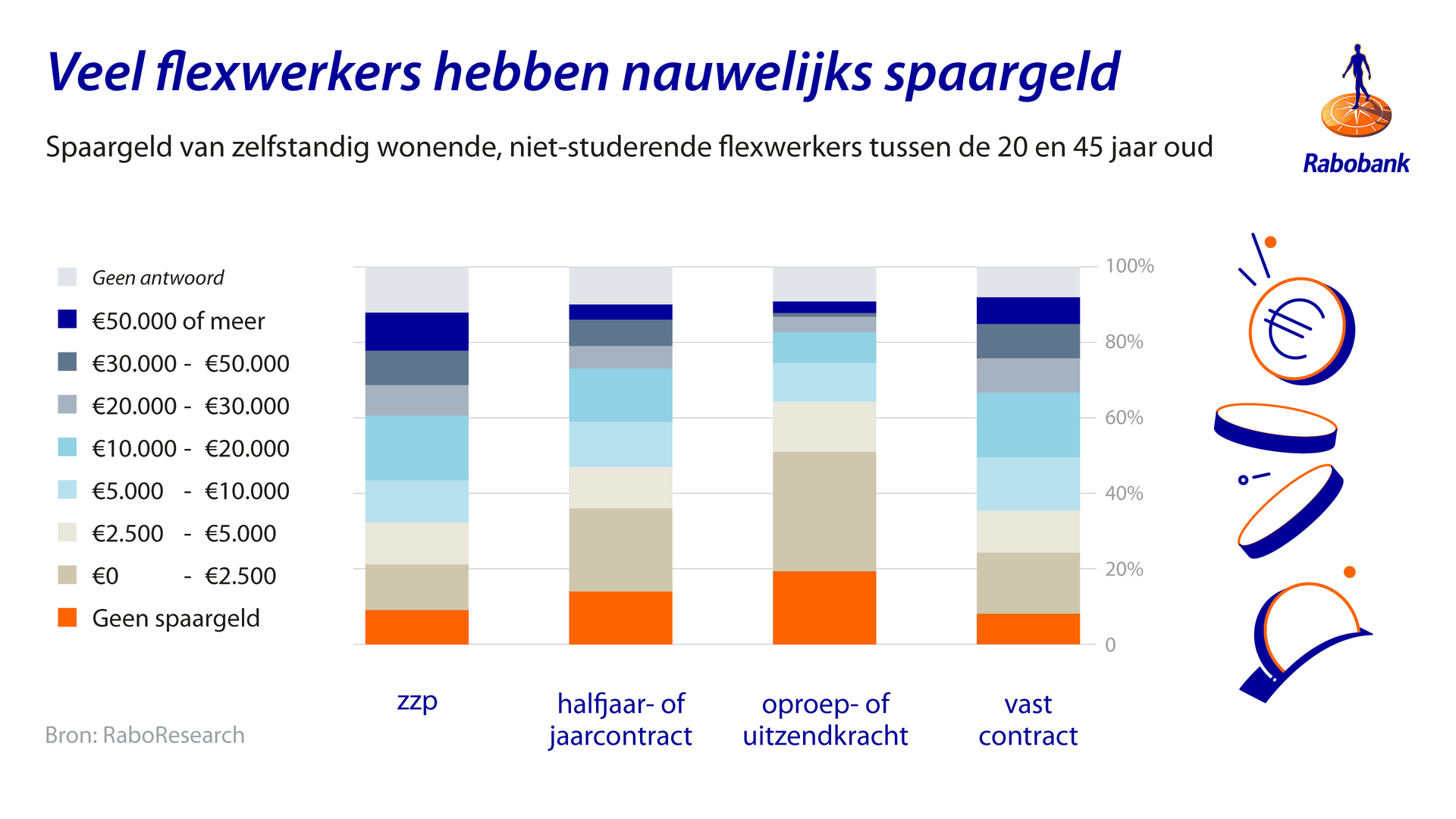 Veel flexwerkers hebben nauwelijks spaargeld

Spaargeld van zelfstandig wonende, niet-studerende flexwerkers tussen de 20 en 45 jaar oud

Rabobank

Geen antwoord
€50.000 of meer
€30.000 - €50.000
€20.000 - €30.000
€10.000 - €20.000
€5.000 - €10.000
€2.500 - €5.000
€0 - €2.500
Geen spaargeld

100%
80%
60%
40%
20%
0

zzp
halfjaar- of jaarcontract
oproep- of uitzendkracht
vast contract

Bron: RaboResearch